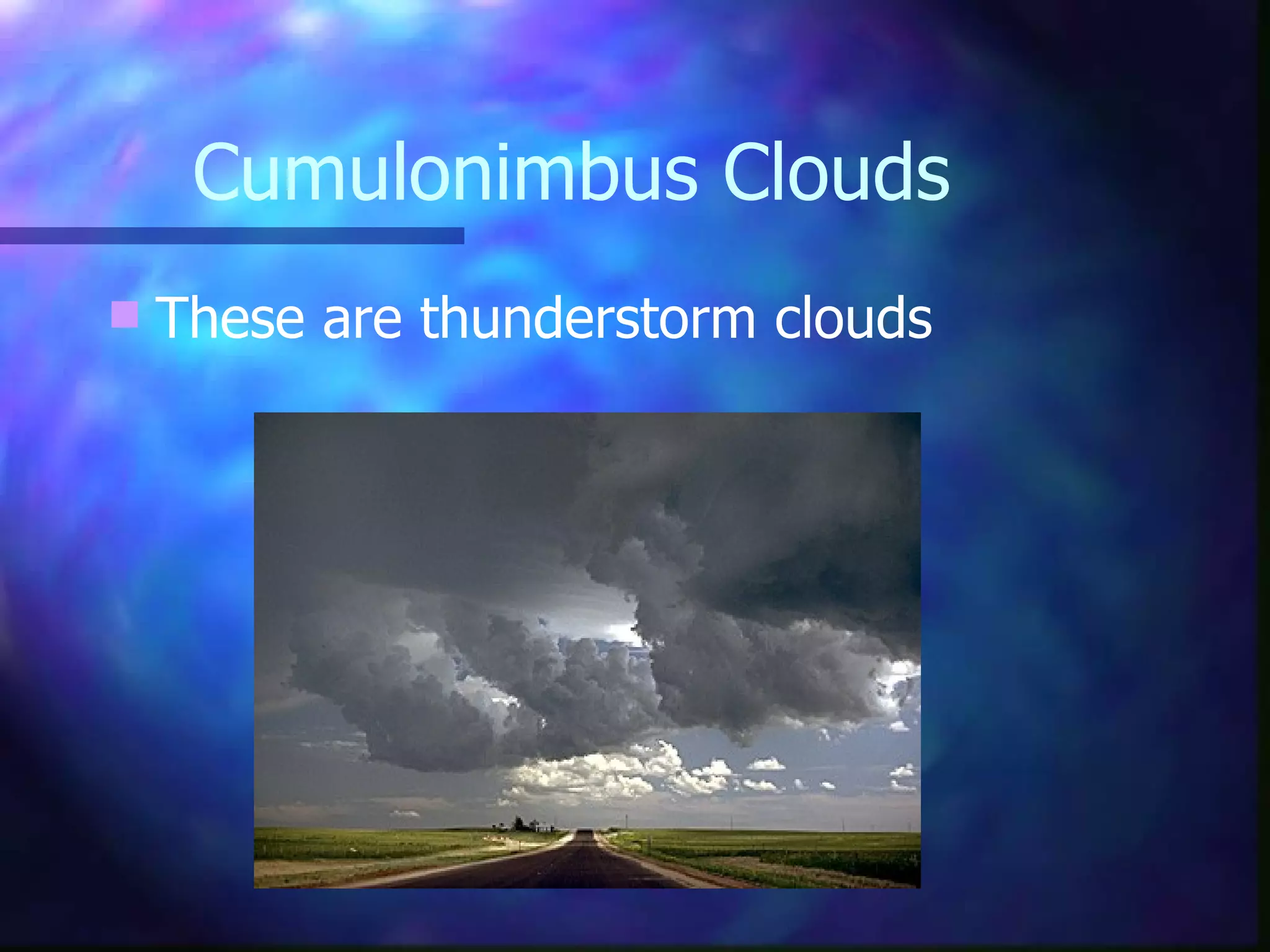 Cumulonimbus Clouds

These are thunderstorm clouds